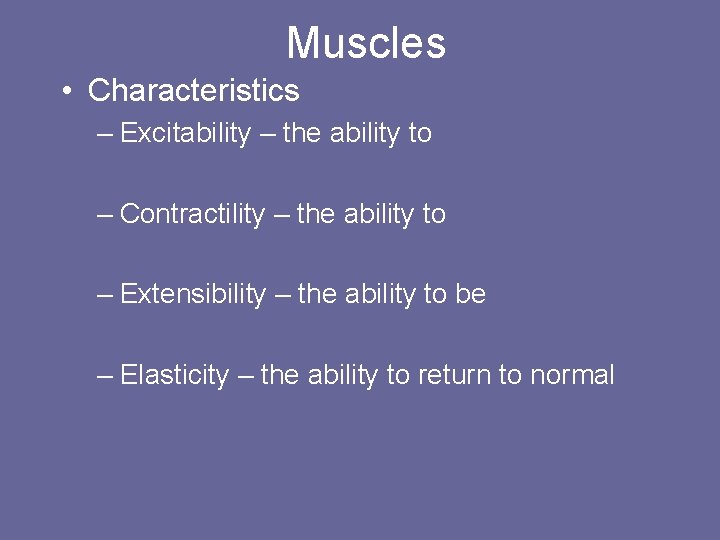 Muscles

• Characteristics

– Excitability – the ability to

– Contractility – the ability to

– Extensibility – the ability to be

– Elasticity – the ability to return to normal